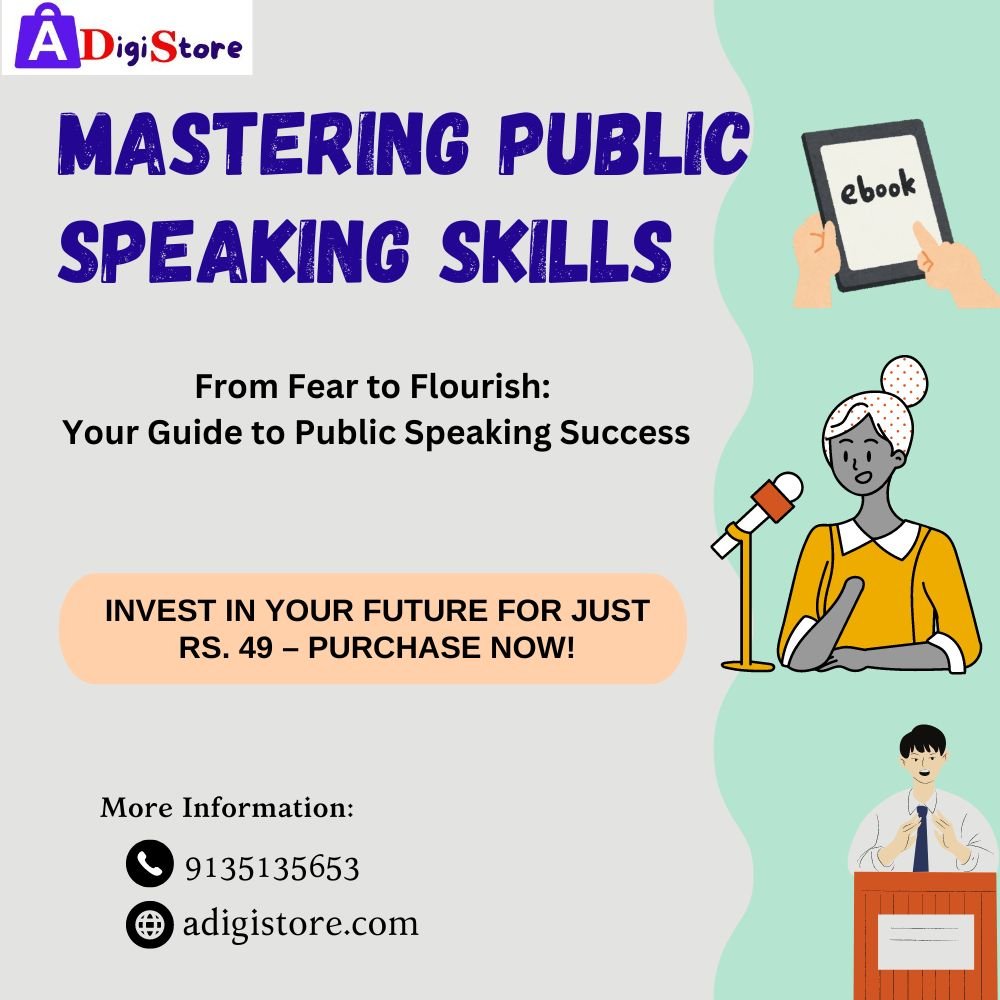 ADigiStore

MASTERING PUBLIC SPEAKING SKILLS

ebook

From Fear to Flourish:
Your Guide to Public Speaking Success

INVEST IN YOUR FUTURE FOR JUST RS. 49 – PURCHASE NOW!

More Information:

9135135653

adigistore.com